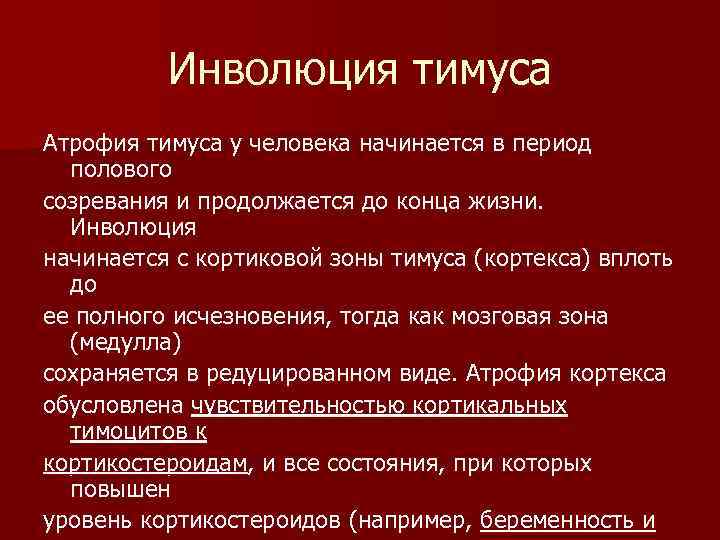 Инволюция тимуса

Атрофия тимуса у человека начинается в период полового

созревания и продолжается до конца жизни. Инволюция

начинается с кортиковой зоны тимуса (кортекса) вплоть до

ее полного исчезновения, тогда как мозговая зона (медулла)

сохраняется в редуцированном виде. Атрофия кортекса

обусловлена чувствительностью кортикальных тимоцитов к

кортикостероидам, и все состояния, при которых повышен

уровень кортикостероидов (например, беременность и